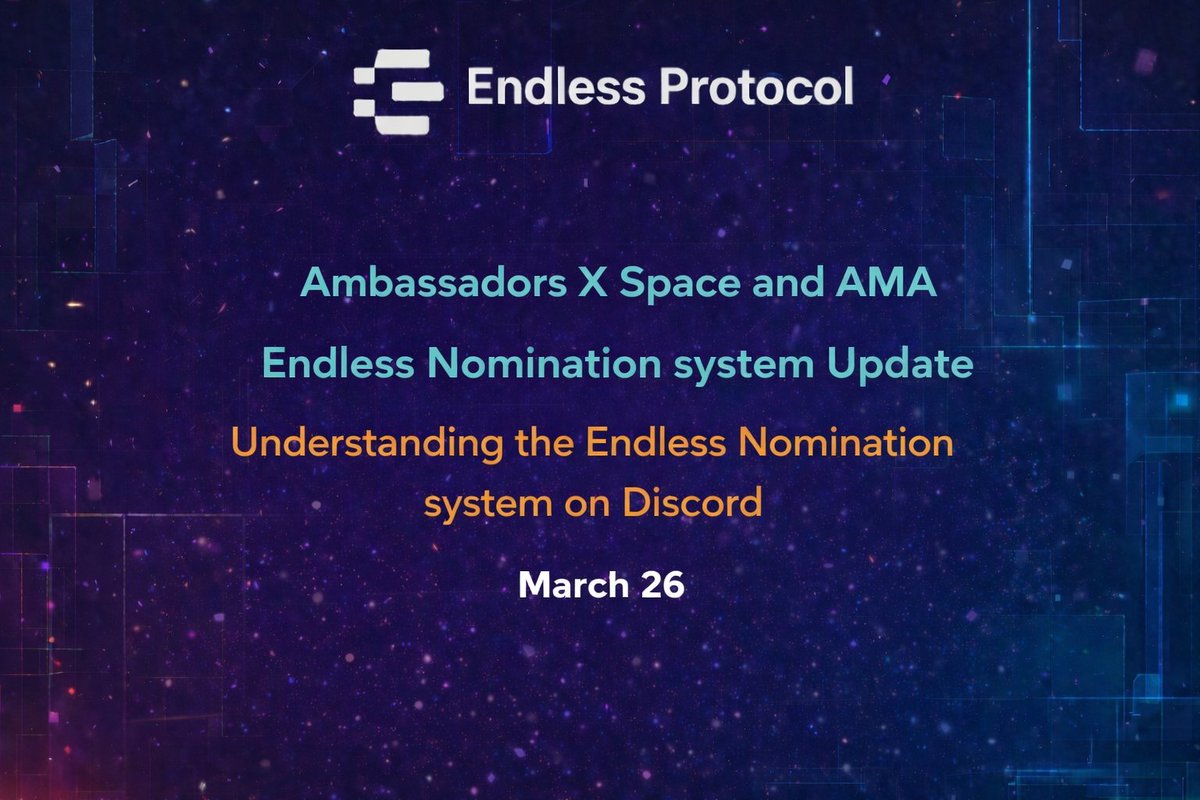 Endless Protocol

Ambassadors X Space and AMA

Endless Nomination system Update

Understanding the Endless Nomination system on Discord

March 26